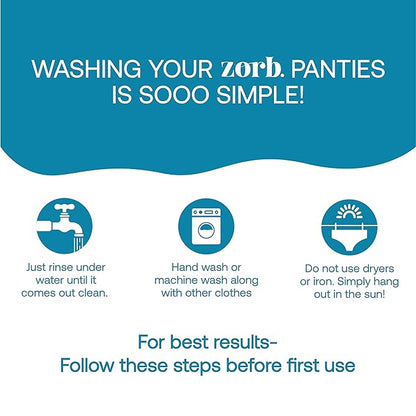 WASHING YOUR zorb. PANTIES IS SOOO SIMPLE!

Just rinse under water until it comes out clean.

Hand wash or machine wash along with other clothes

Do not use dryers or iron. Simply hang out in the sun!

For best results-
Follow these steps before first use